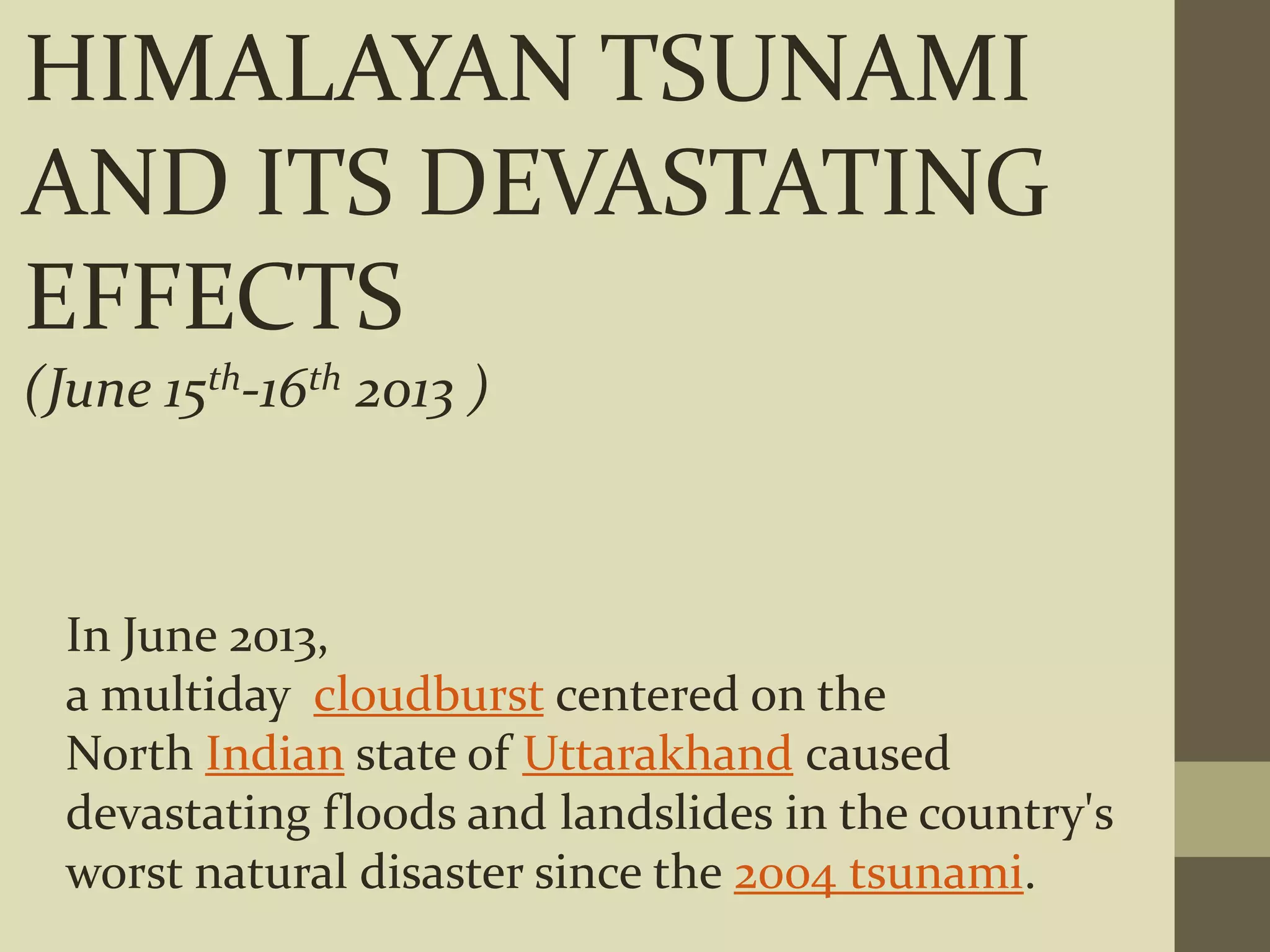 HIMALAYAN TSUNAMI AND ITS DEVASTATING EFFECTS

(June 15$^{th}$-16$^{th}$ 2013 )

In June 2013, a multiday cloudburst centered on the North Indian state of Uttarakhand caused devastating floods and landslides in the country's worst natural disaster since the 2004 tsunami.